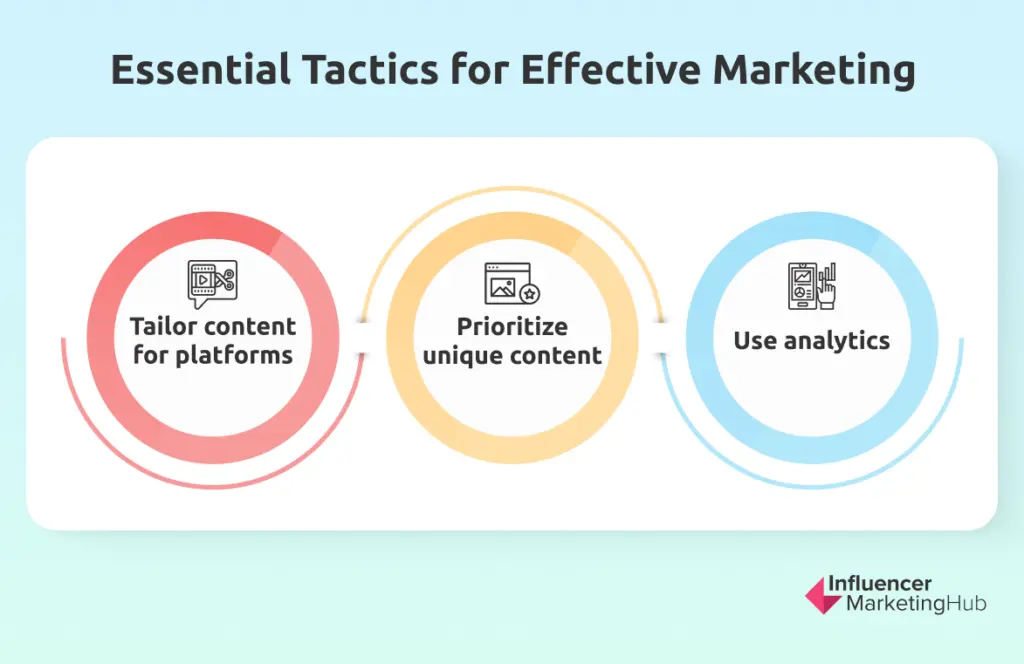 Essential Tactics for Effective Marketing

Tailor content for platforms

Prioritize unique content

Use analytics

Influencer MarketingHub